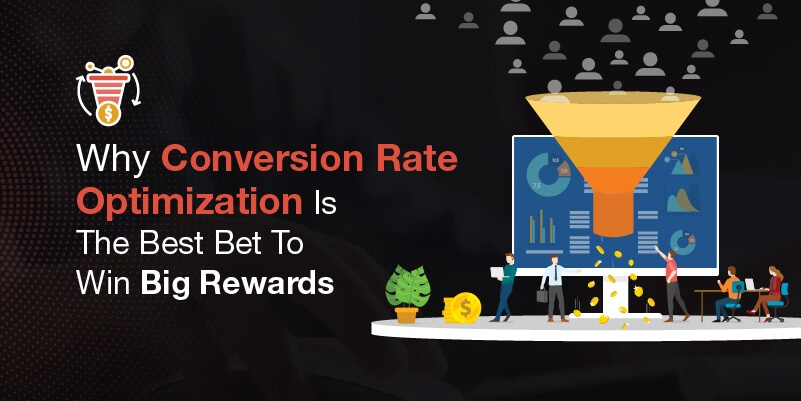 Why Conversion Rate Optimization Is The Best Bet To Win Big Rewards